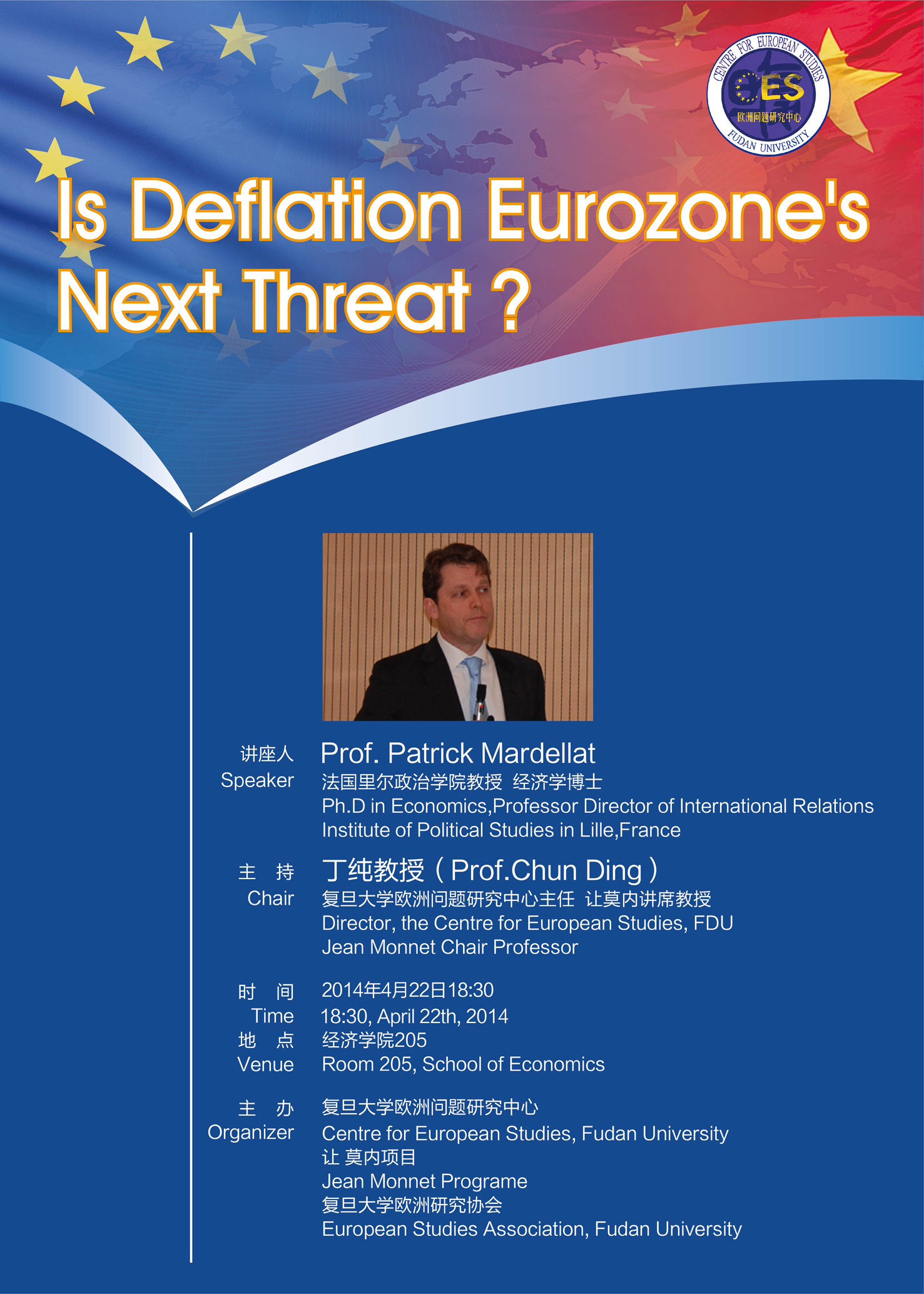 CENTRE FOR EUROPEAN STUDIES
CES
欧洲问题研究中心
FUDAN UNIVERSITY

Is Deflation Eurozone's Next Threat ?

讲座人
Speaker
Prof. Patrick Mardellat
法国里尔政治学院教授 经济学博士
Ph.D in Economics,Professor Director of International Relations
Institute of Political Studies in Lille,France

主 持
Chair
丁纯教授（Prof.Chun Ding）
复旦大学欧洲问题研究中心主任 让莫内讲席教授
Director, the Centre for European Studies, FDU
Jean Monnet Chair Professor

时 间
Time
2014年4月22日18:30
18:30, April 22th, 2014

地 点
Venue
经济学院205
Room 205, School of Economics

主 办
Organizer
复旦大学欧洲问题研究中心
Centre for European Studies, Fudan University
让 莫内项目
Jean Monnet Programe
复旦大学欧洲研究协会
European Studies Association, Fudan University